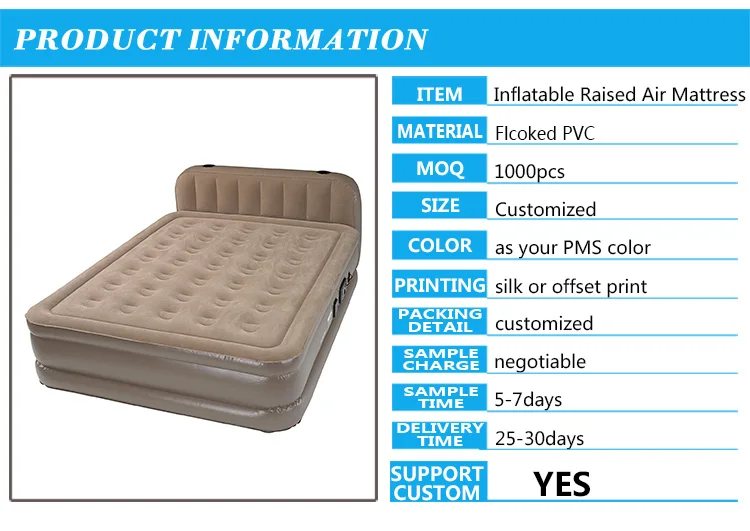 PRODUCT INFORMATION

| ITEM | Inflatable Raised Air Mattress |
|---|---|
| MATERIAL | Flcoked PVC |
| MOQ | 1000pcs |
| SIZE | Customized |
| COLOR | as your PMS color |
| PRINTING | silk or offset print |
| PACKING DETAIL | customized |
| SAMPLE CHARGE | negotiable |
| SAMPLE TIME | 5-7days |
| DELIVERY TIME | 25-30days |
| SUPPORT CUSTOM | YES |